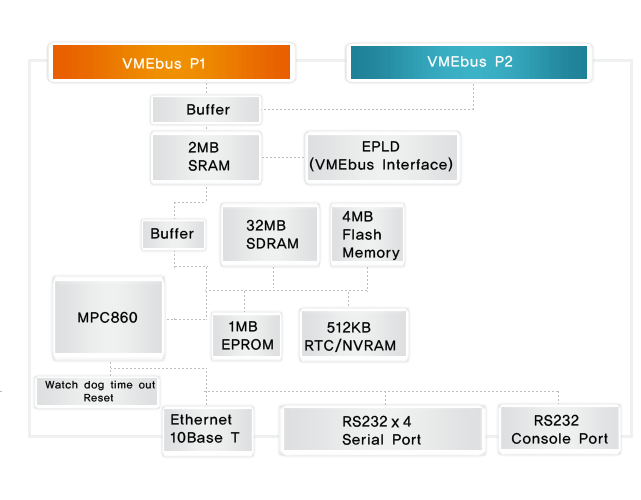 VMEbus P1

VMEbus P2

Buffer

2MB
SRAM

EPLD
(VMEbus Interface)

Buffer

32MB
SDRAM

4MB
Flash
Memory

MPC860

1MB
EPROM

512KB
RTC/NVRAM

Watch dog time out
Reset

Ethernet
10Base T

RS232 x 4
Serial Port

RS232
Console Port